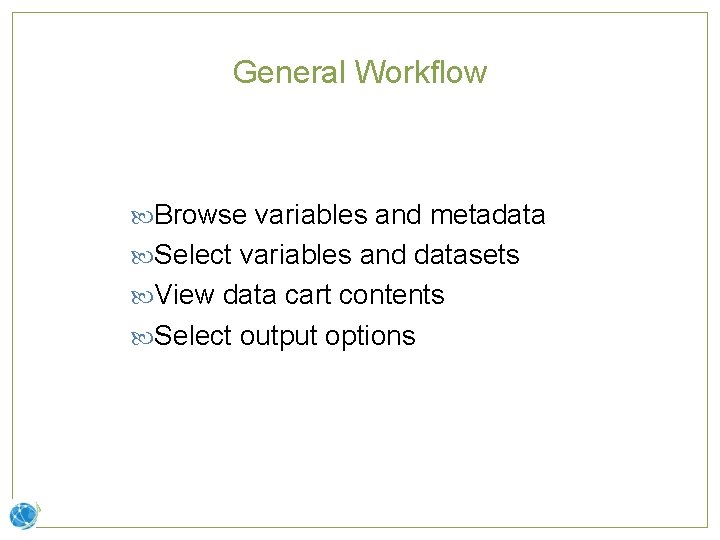 General Workflow

Browse variables and metadata
Select variables and datasets
View data cart contents
Select output options